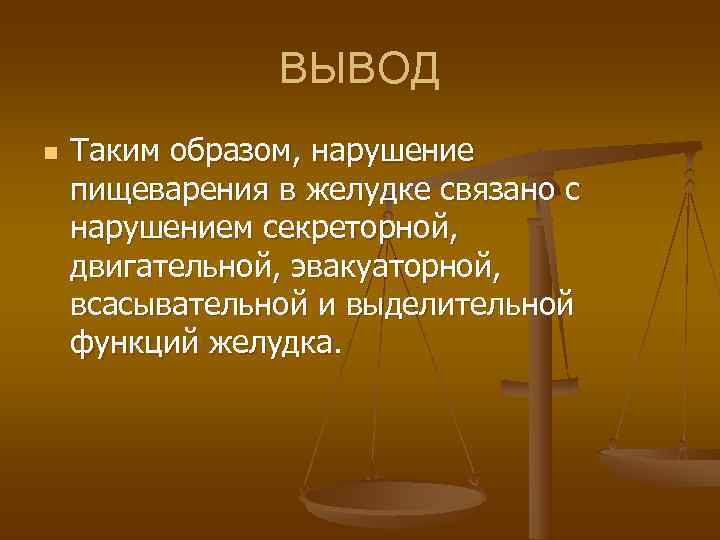 ВЫВОД

Таким образом, нарушение пищеварения в желудке связано с нарушением секреторной, двигательной, эвакуаторной, всасывательной и выделительной функций желудка.